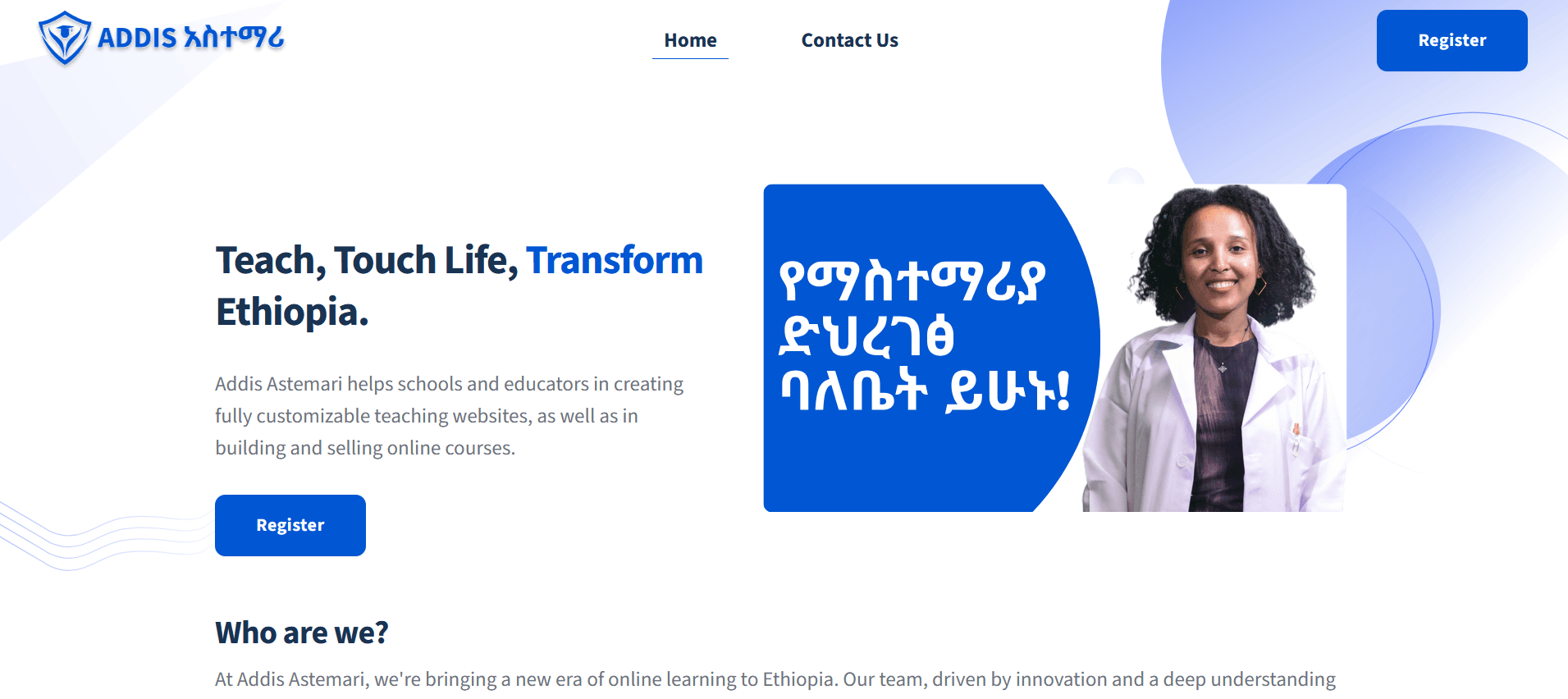 ADDIS አስተማሪ

Home

Contact Us

Register

Teach, Touch Life, Transform Ethiopia.

Addis Astemari helps schools and educators in creating fully customizable teaching websites, as well as in building and selling online courses.

Register

የማስተማሪያ ድህረገፅ ባለቤት ይሁኑ!

Who are we?

At Addis Astemari, we're bringing a new era of online learning to Ethiopia. Our team, driven by innovation and a deep understanding